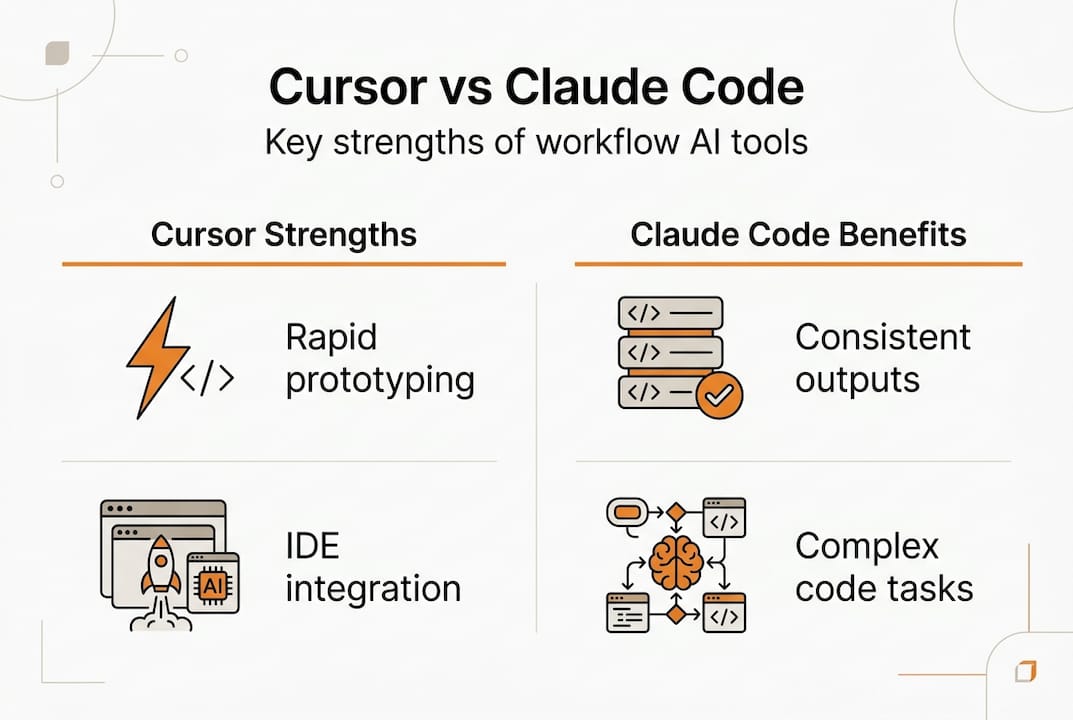 Cursor vs Claude Code

Key strengths of workflow AI tools

Cursor Strengths

</>

Rapid prototyping

AI

IDE integration

Claude Code Benefits

</>

</>

</>

Consistent outputs

</>

</>

Complex code tasks